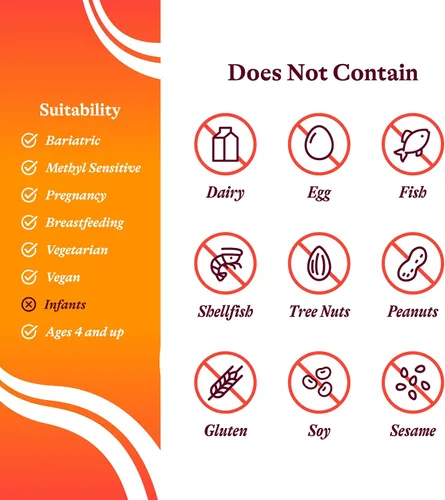 Suitability

Bariatric

Methyl Sensitive

Pregnancy

Breastfeeding

Vegetarian

Vegan

Infants

Ages 4 and up

Does Not Contain

Dairy

Egg

Fish

Shellfish

Tree Nuts

Peanuts

Gluten

Soy

Sesame